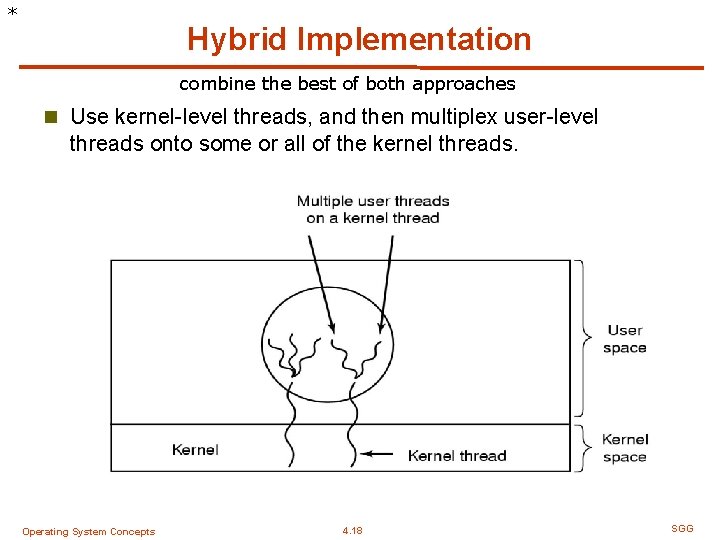 *

Hybrid Implementation

combine the best of both approaches

Use kernel-level threads, and then multiplex user-level threads onto some or all of the kernel threads.

Multiple user threads on a kernel thread

User space

Kernel

Kernel thread

Kernel space

Operating System Concepts

4.18

SGG